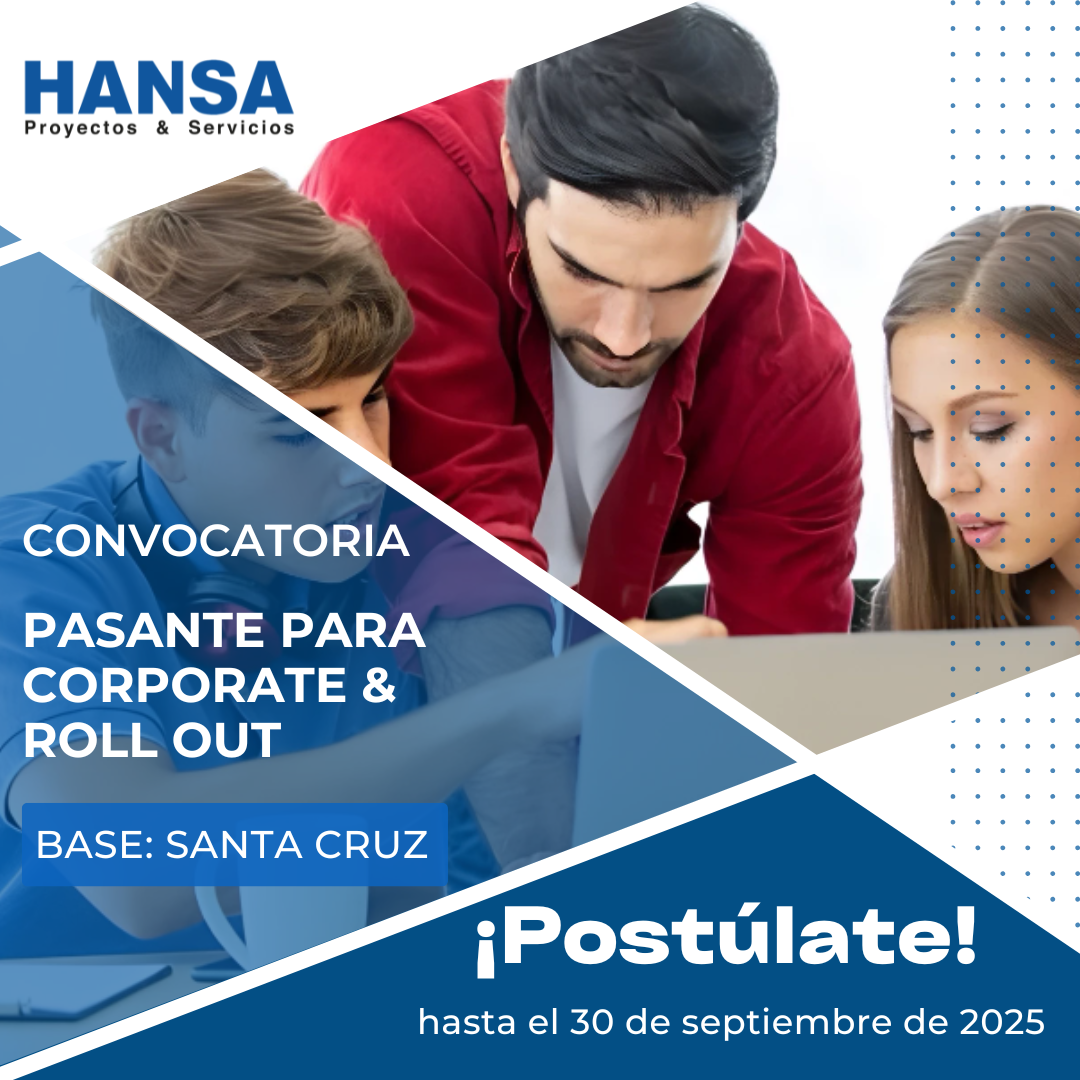 HANSA
Proyectos & Servicios

CONVOCATORIA

PASANTE PARA CORPORATE & ROLL OUT

BASE: SANTA CRUZ

¡Postúlate!

hasta el 30 de septiembre de 2025